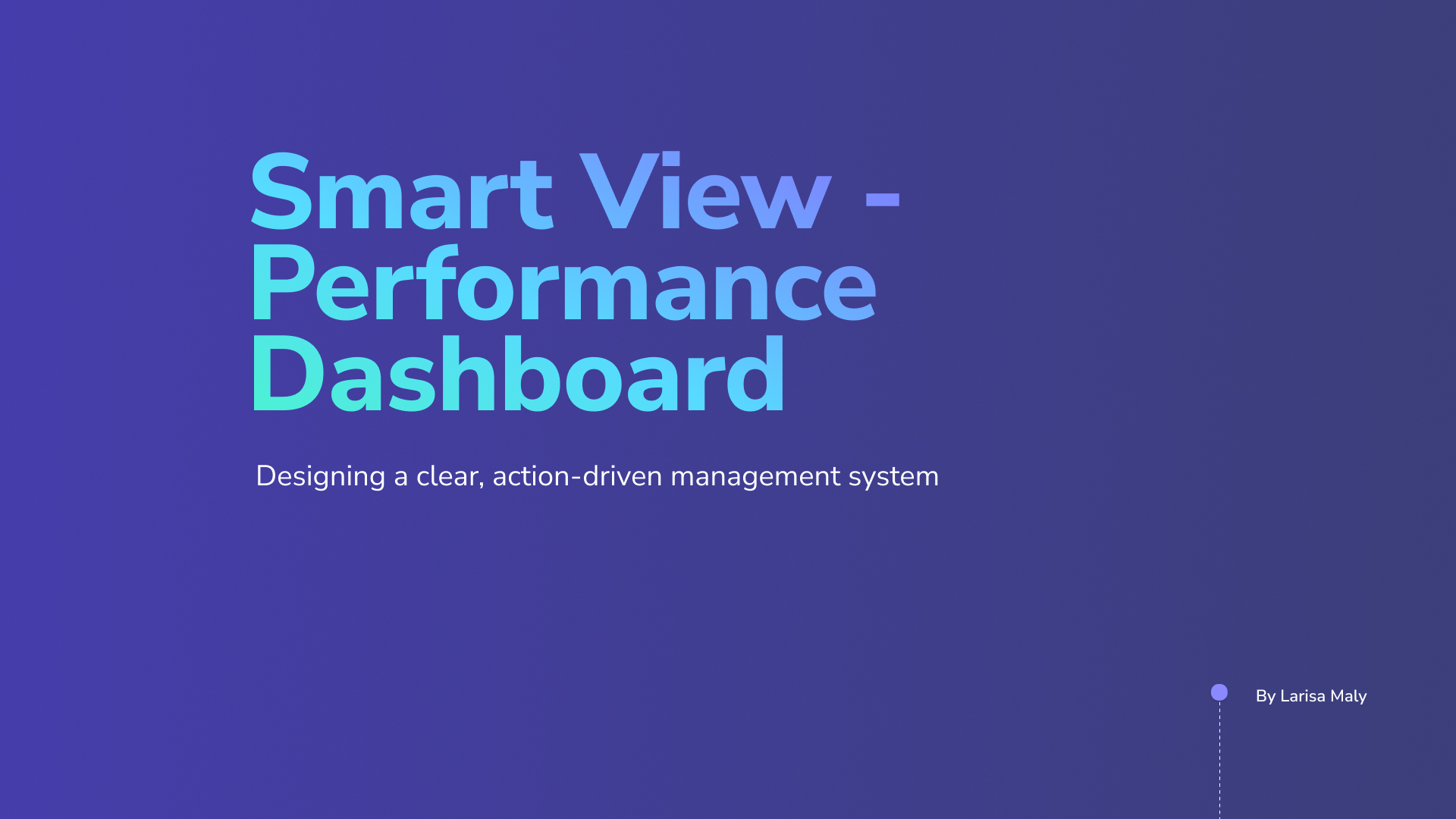 Smart View - Performance Dashboard

Designing a clear, action-driven management system

By Larisa Maly